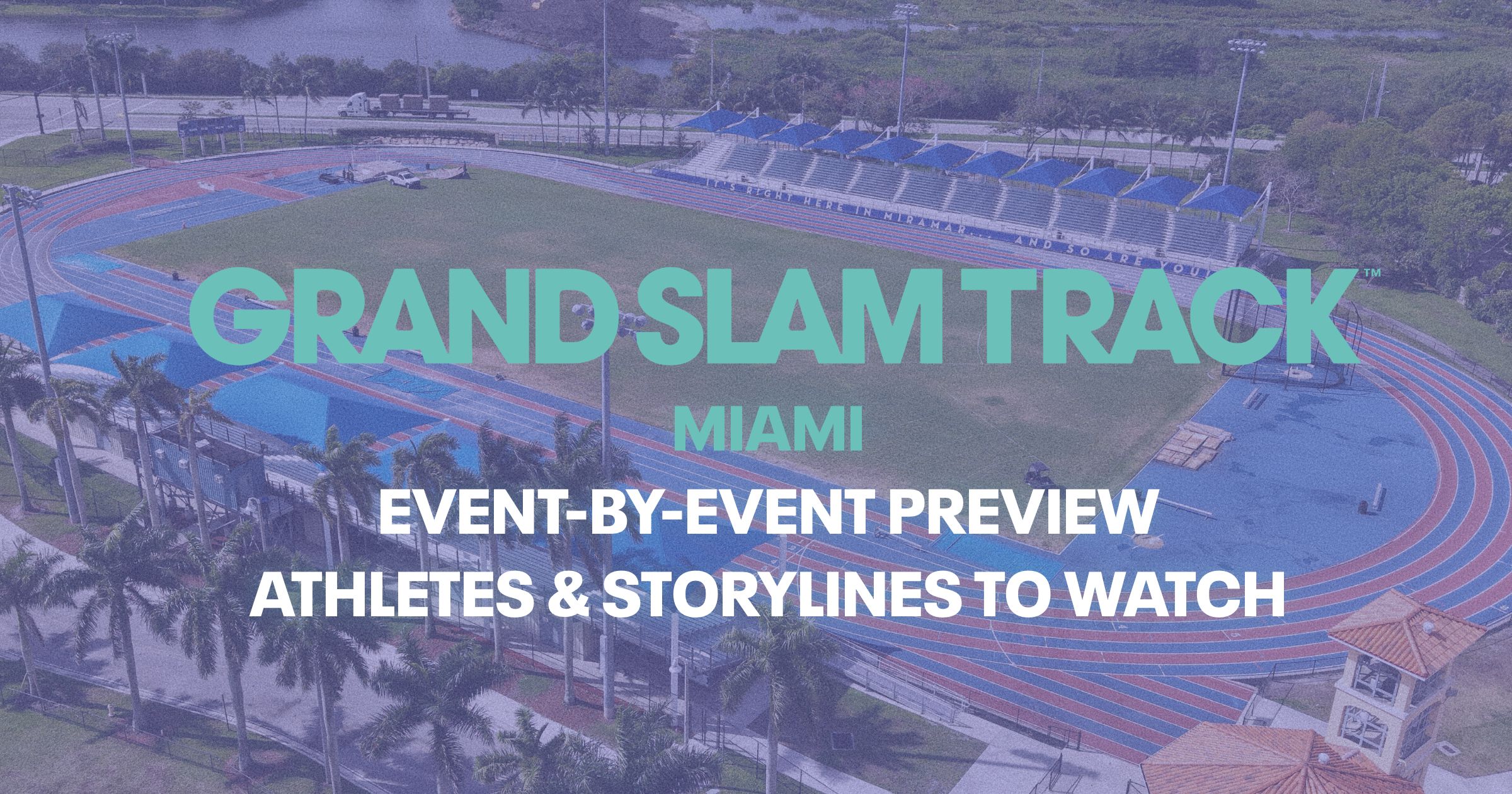 IT'S RIGHT HERE IN MIRAMAR... AND SO ARE YOU!

GRAND SLAM TRACK™

MIAMI

EVENT-BY-EVENT PREVIEW
ATHLETES & STORYLINES TO WATCH